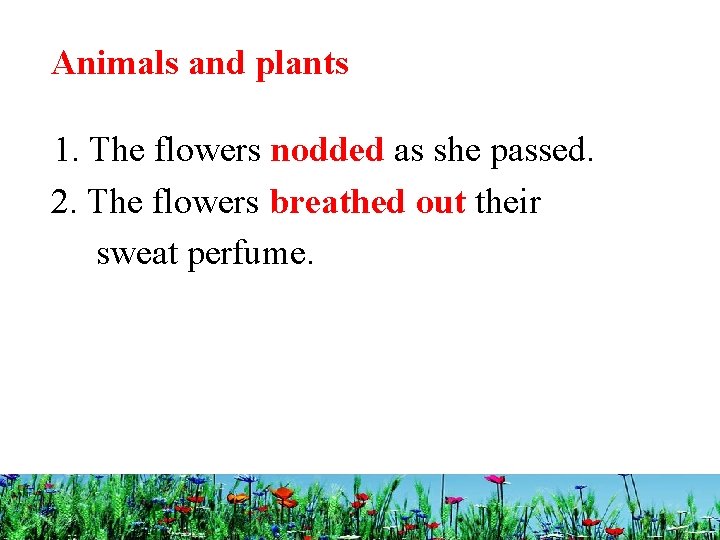 Animals and plants

1. The flowers nodded as she passed.

2. The flowers breathed out their sweat perfume.